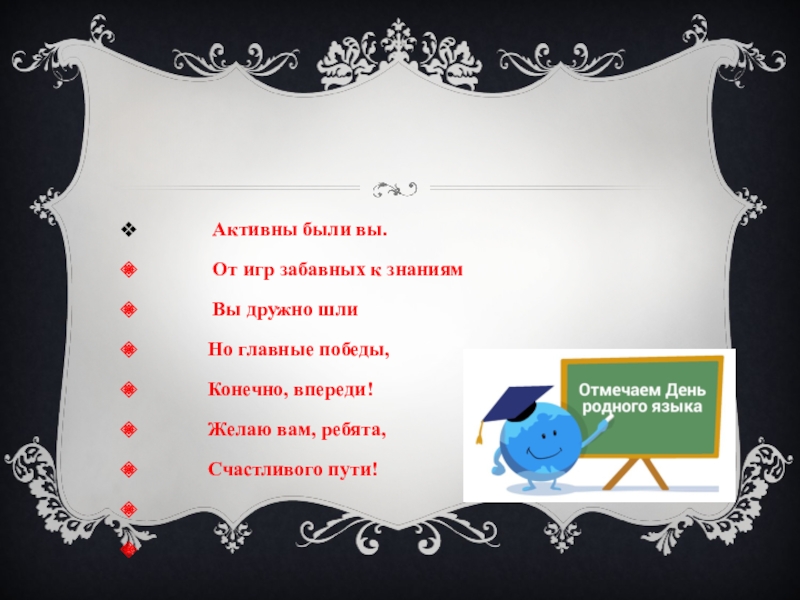 Активны были вы.

От игр забавных к знаниям

Вы дружно шли

Но главные победы,

Конечно, впереди!

Желаю вам, ребята,

Счастливого пути!

Отмечаем День родного языка